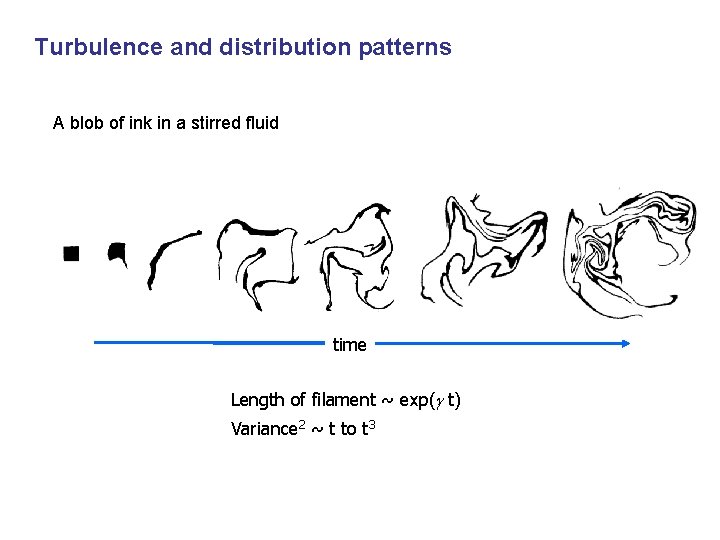 Turbulence and distribution patterns

A blob of ink in a stirred fluid

time

Length of filament ~ exp($\gamma$ t)

Variance$^2$ ~ t to t$^3$